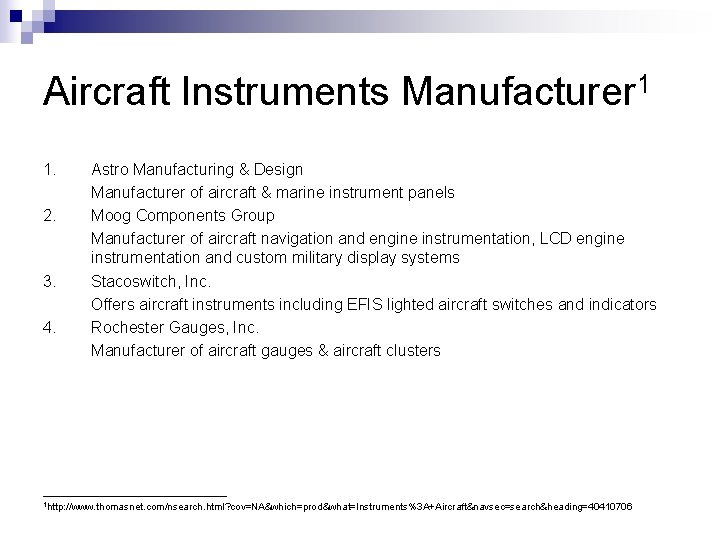 Aircraft Instruments Manufacturer$^1$

1. Astro Manufacturing & Design
Manufacturer of aircraft & marine instrument panels
2. Moog Components Group
Manufacturer of aircraft navigation and engine instrumentation, LCD engine instrumentation and custom military display systems
3. Stacoswitch, Inc.
Offers aircraft instruments including EFIS lighted aircraft switches and indicators
4. Rochester Gauges, Inc.
Manufacturer of aircraft gauges & aircraft clusters

$^1$http://www.thomasnet.com/nsearch.html?cov=NA&which=prod&what=Instruments%3A+Aircraft&navsec=search&heading=40410706